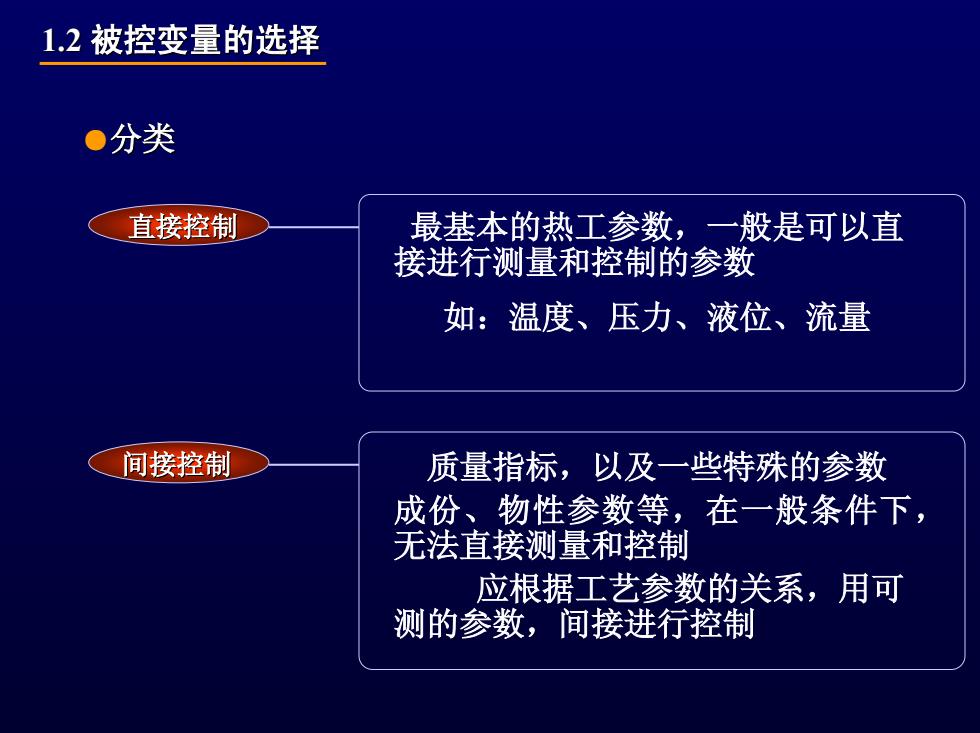 1.2 被控变量的选择

分类

直接控制

最基本的热工参数，一般是可以直接进行测量和控制的参数

如：温度、压力、液位、流量

间接控制

质量指标，以及一些特殊的参数

成份、物性参数等，在一般条件下，无法直接测量和控制

应根据工艺参数的关系，用可测的参数，间接进行控制